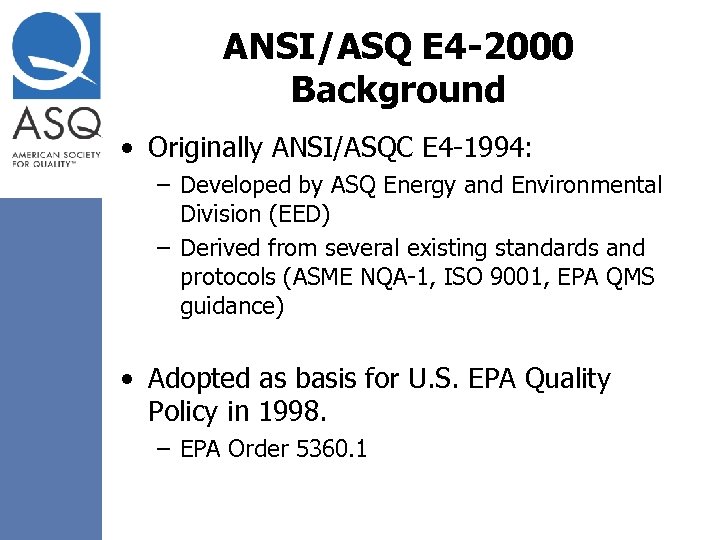 ASQ
AMERICAN SOCIETY FOR QUALITY™

ANSI/ASQ E4-2000 Background

• Originally ANSI/ASQC E4-1994:
– Developed by ASQ Energy and Environmental Division (EED)
– Derived from several existing standards and protocols (ASME NQA-1, ISO 9001, EPA QMS guidance)

• Adopted as basis for U.S. EPA Quality Policy in 1998.
– EPA Order 5360.1